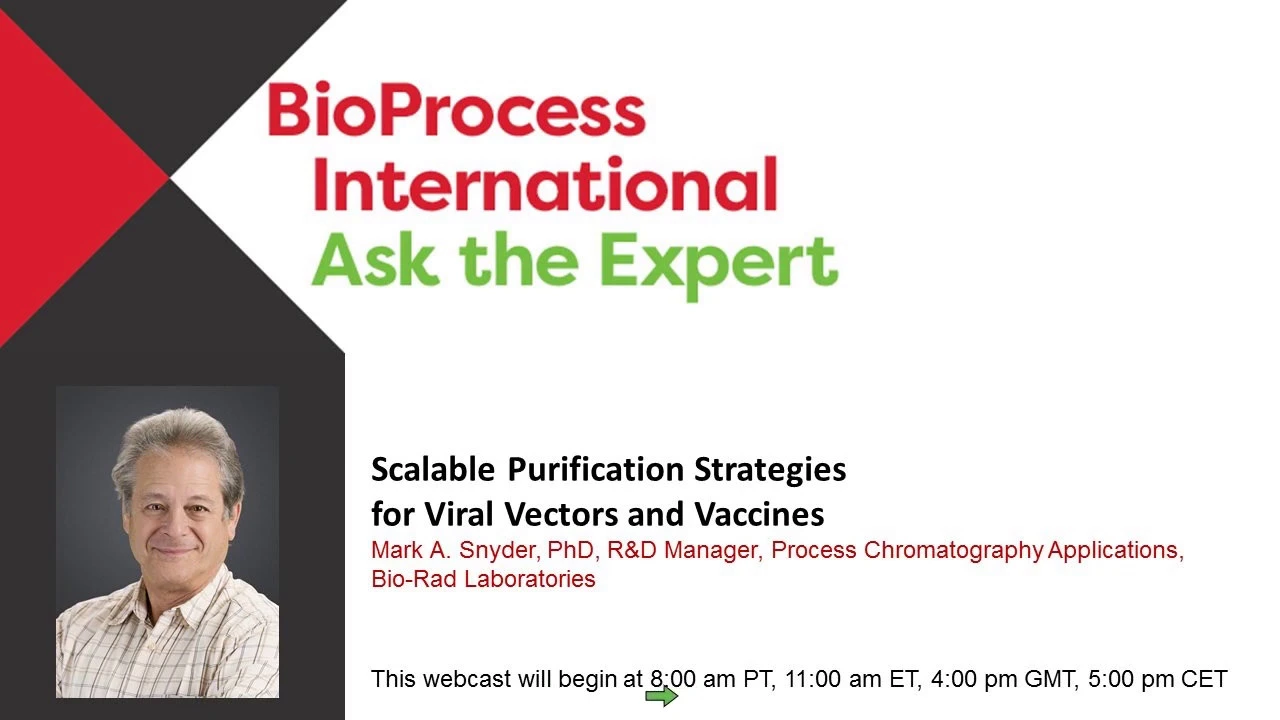 BioProcess International
Ask the Expert

Scalable Purification Strategies for Viral Vectors and Vaccines
Mark A. Snyder, PhD, R&D Manager, Process Chromatography Applications, Bio-Rad Laboratories

This webcast will begin at 8:00 am PT, 11:00 am ET, 4:00 pm GMT, 5:00 pm CET